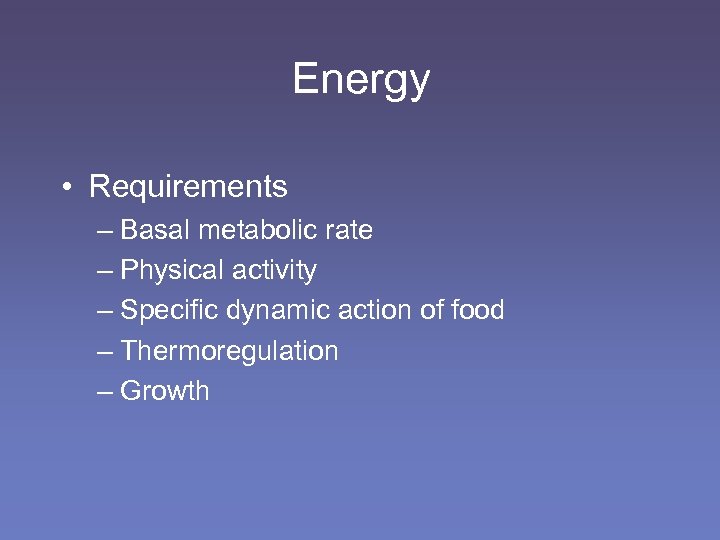 Energy

• Requirements
– Basal metabolic rate
– Physical activity
– Specific dynamic action of food
– Thermoregulation
– Growth